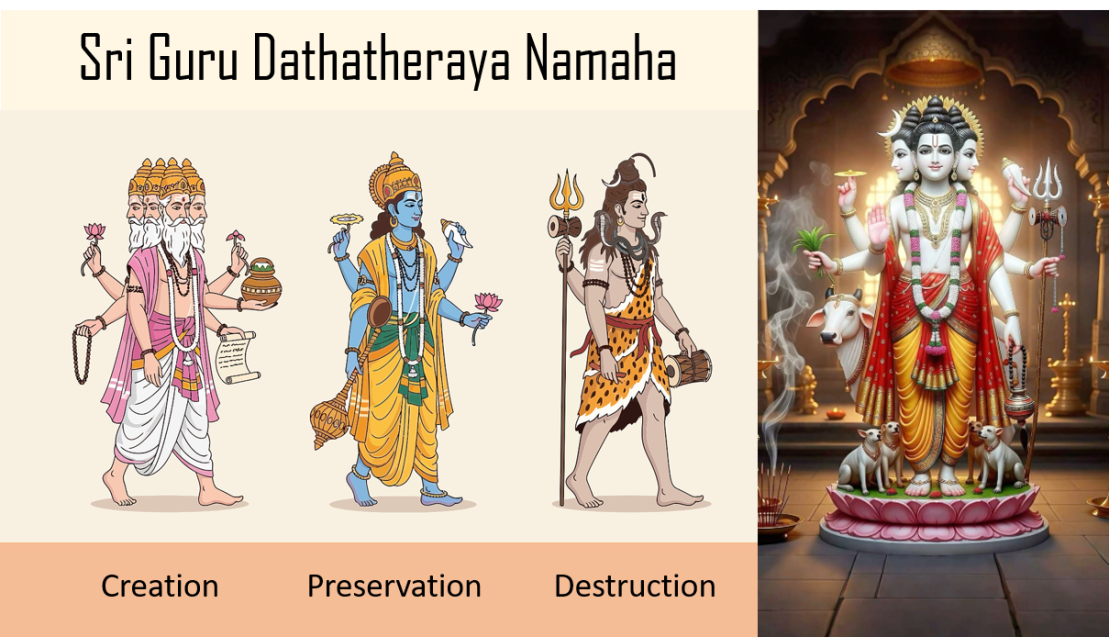 Sri Guru Dathatheraya Namaha

Creation Preservation Destruction